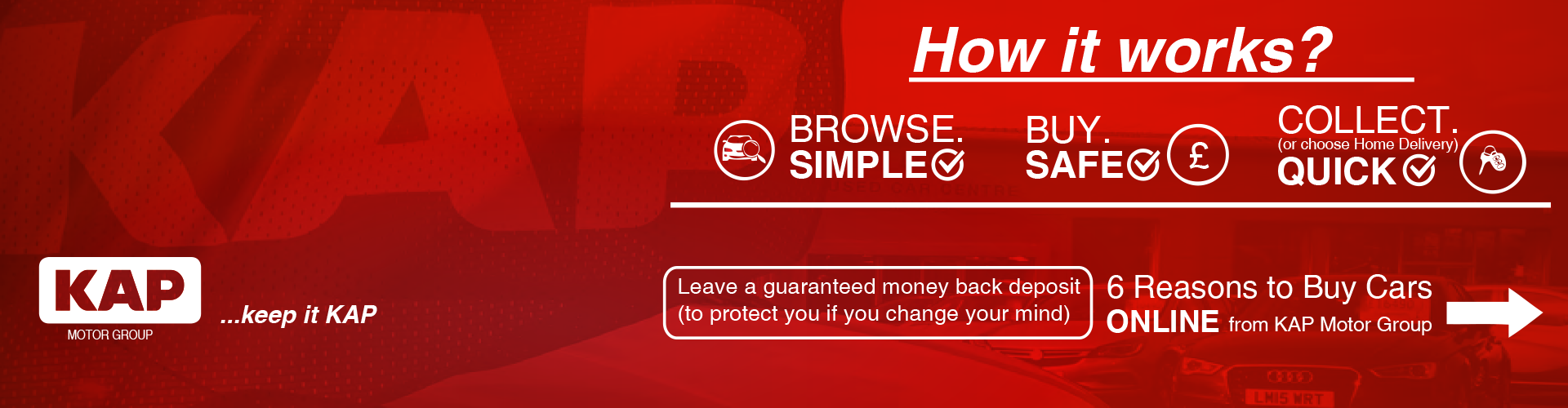 How it works?

BROWSE.
SIMPLE

BUY.
SAFE

£

COLLECT.
(or choose Home Delivery)
QUICK

KAP
MOTOR GROUP

...keep it KAP

Leave a guaranteed money back deposit
(to protect you if you change your mind)

6 Reasons to Buy Cars
ONLINE from KAP Motor Group

LM15 WRT